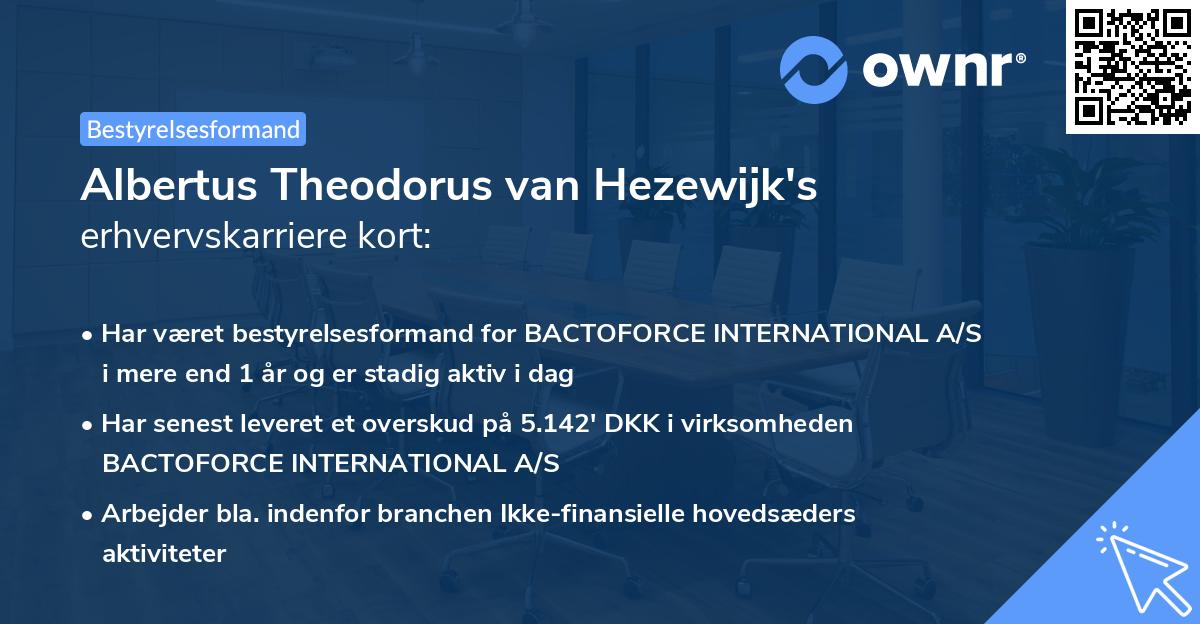 ownr®

Bestyrelsesformand

Albertus Theodorus van Hezewijk's
erhvervskarriere kort:

• Har været bestyrelsesformand for BACTOFORCE INTERNATIONAL A/S i mere end 1 år og er stadig aktiv i dag

• Har senest leveret et overskud på 5.142' DKK i virksomheden BACTOFORCE INTERNATIONAL A/S

• Arbejder bla. indenfor branchen Ikke-finansielle hovedsæders aktiviteter